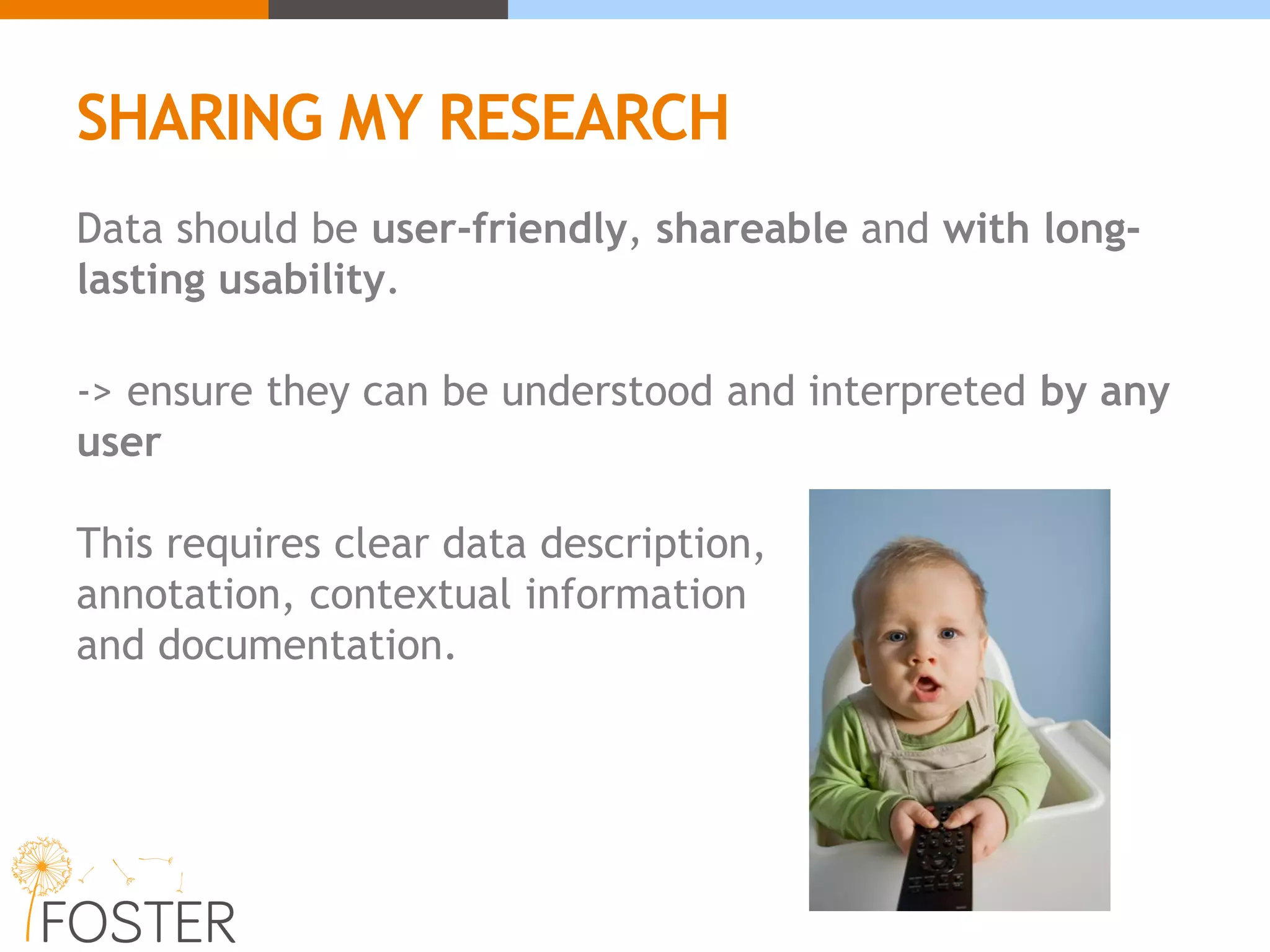 SHARING MY RESEARCH

Data should be user-friendly, shareable and with long-lasting usability.

-> ensure they can be understood and interpreted by any user

This requires clear data description, annotation, contextual information and documentation.

FOSTER